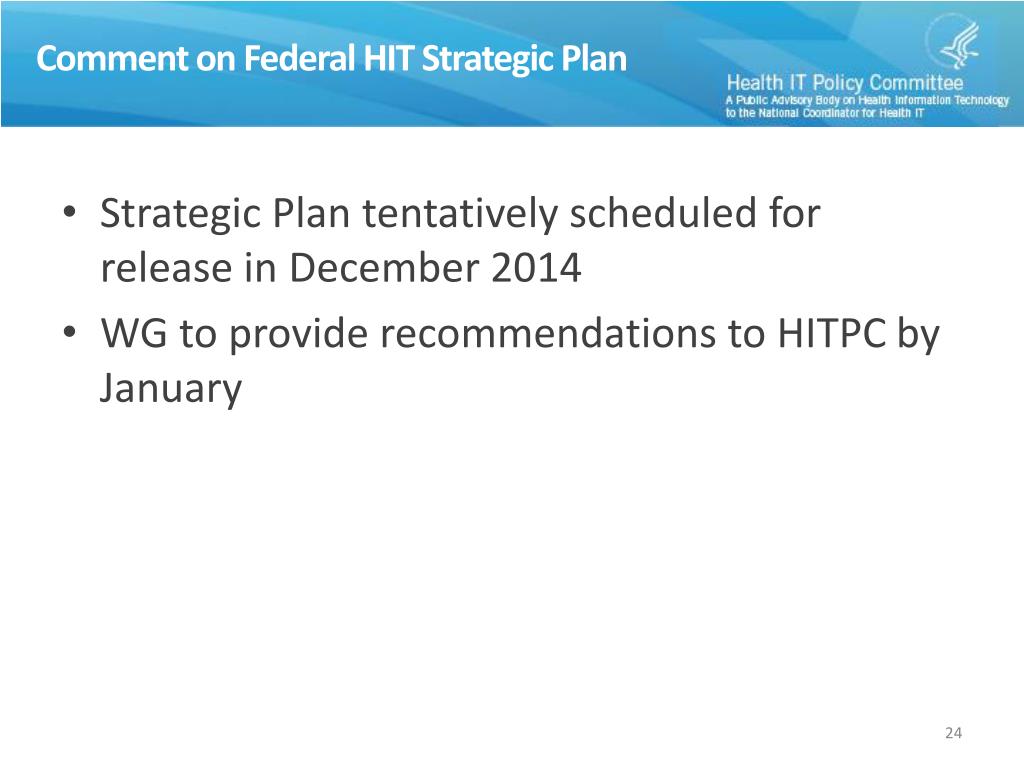 Comment on Federal HIT Strategic Plan

Health IT Policy Committee
A Public Advisory Body on Health Information Technology to the National Coordinator for Health IT

• Strategic Plan tentatively scheduled for release in December 2014
• WG to provide recommendations to HITPC by January

24